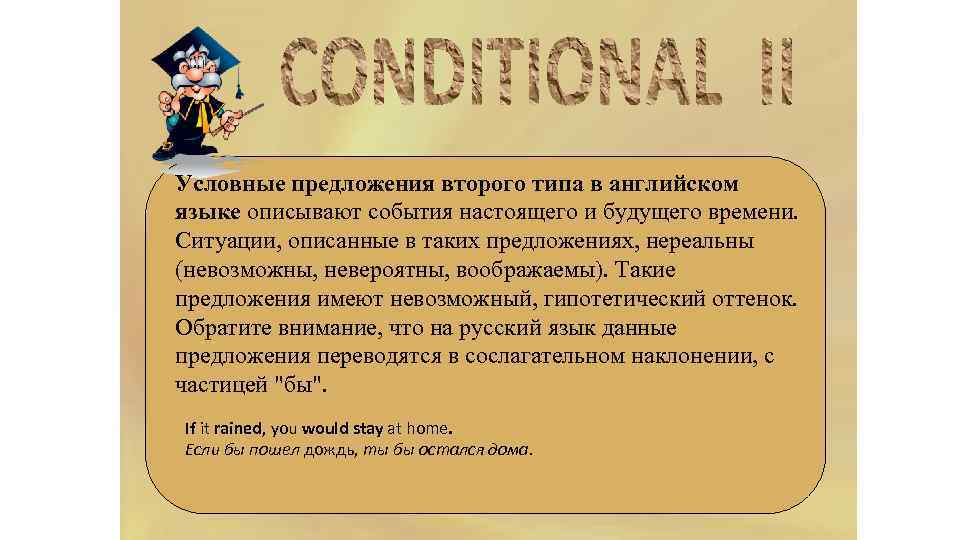 CONDITIONAL II

Условные предложения второго типа в английском языке описывают события настоящего и будущего времени. Ситуации, описанные в таких предложениях, нереальны (невозможны, невероятны, воображаемы). Такие предложения имеют невозможный, гипотетический оттенок. Обратите внимание, что на русский язык данные предложения переводятся в сослагательном наклонении, с частицей "бы".

If it rained, you would stay at home.
Если бы пошел дождь, ты бы остался дома.